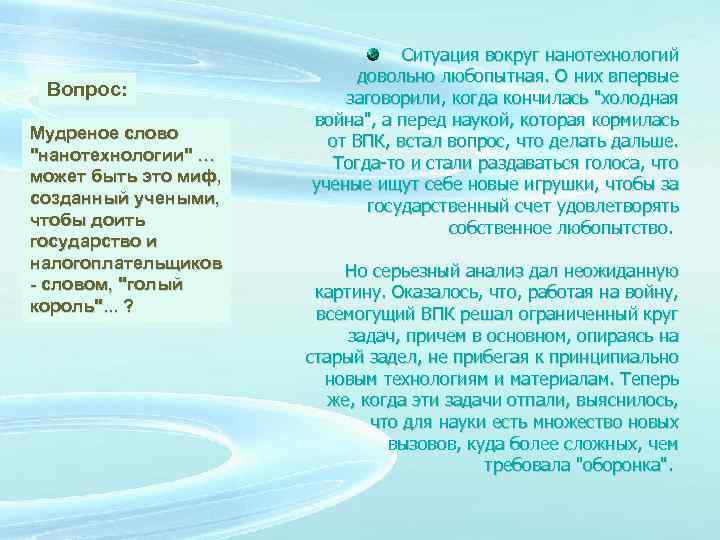 Вопрос:

Мудреное слово "нанотехнологии" ... может быть это миф, созданный учеными, чтобы доить государство и налогоплательщиков - словом, "голый король"... ?

Ситуация вокруг нанотехнологий довольно любопытная. О них впервые заговорили, когда кончилась "холодная война", а перед наукой, которая кормилась от ВПК, встал вопрос, что делать дальше. Тогда-то и стали раздаваться голоса, что ученые ищут себе новые игрушки, чтобы за государственный счет удовлетворять собственное любопытство.

Но серьезный анализ дал неожиданную картину. Оказалось, что, работая на войну, всемогущий ВПК решал ограниченный круг задач, причем в основном, опираясь на старый задел, не прибегая к принципиально новым технологиям и материалам. Теперь же, когда эти задачи отпали, выяснилось, что для науки есть множество новых вызовов, куда более сложных, чем требовала "оборонка".